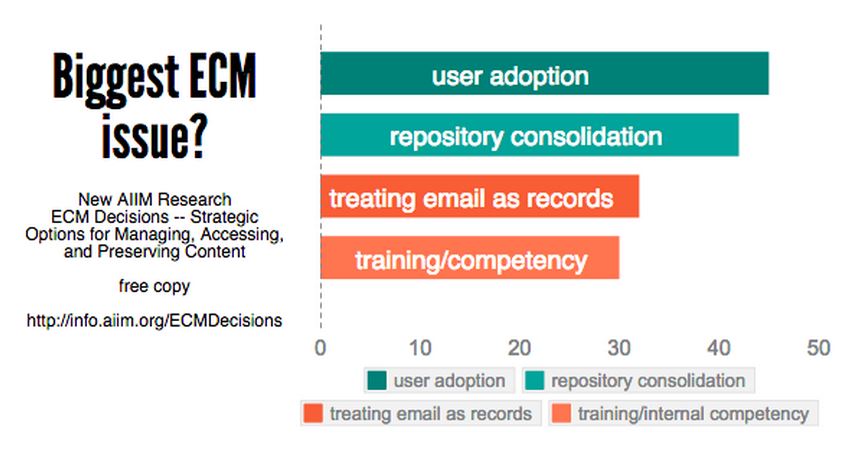 Biggest ECM issue?

New AIIM Research
ECM Decisions -- Strategic Options for Managing, Accessing, and Preserving Content

free copy

http://info.aiim.org/ECMDecisions

user adoption

repository consolidation

treating email as records

training/competency

0 10 20 30 40 50

user adoption
repository consolidation
treating email as records
training/internal competency